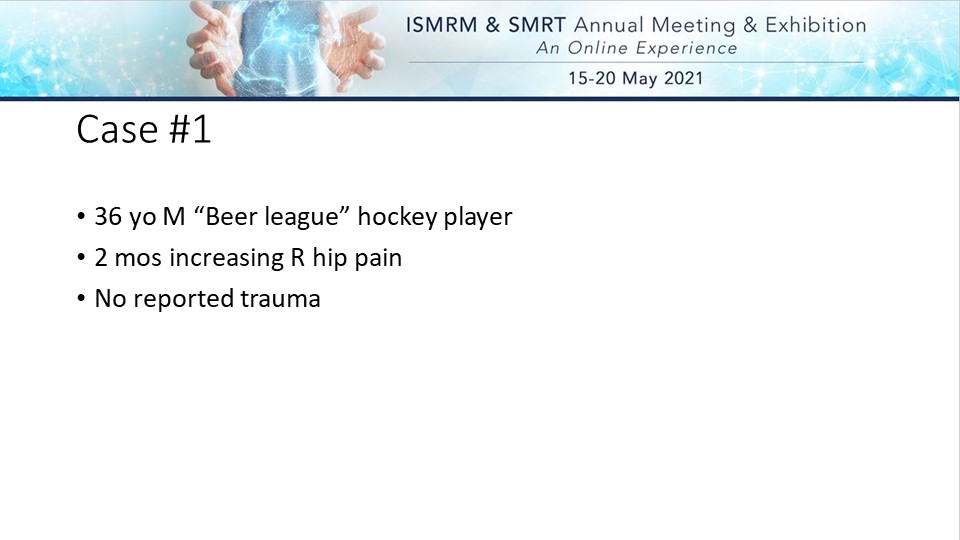 ISMRM & SMRT Annual Meeting & Exhibition
An Online Experience
15-20 May 2021

Case #1

• 36 yo M “Beer league” hockey player
• 2 mos increasing R hip pain
• No reported trauma